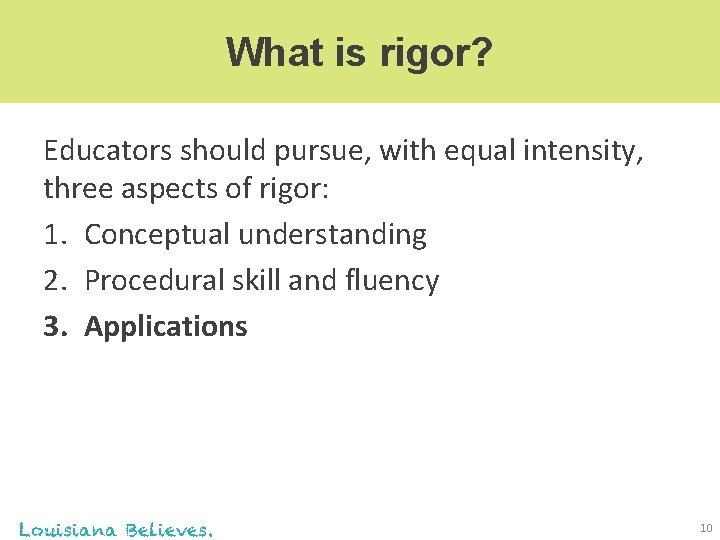 What is rigor?

Educators should pursue, with equal intensity, three aspects of rigor:

1. Conceptual understanding
2. Procedural skill and fluency
3. Applications

Louisiana Believes.

10